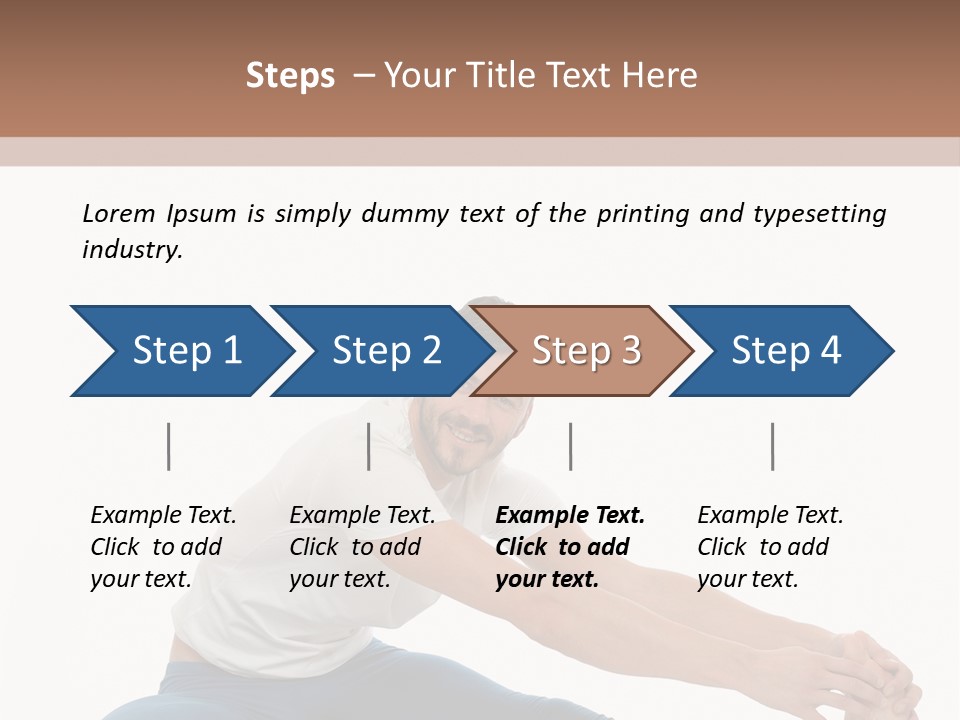 Steps – Your Title Text Here

Lorem Ipsum is simply dummy text of the printing and typesetting industry.

Step 1

Step 2

Step 3

Step 4

Example Text. Click to add your text.

Example Text. Click to add your text.

Example Text. Click to add your text.

Example Text. Click to add your text.